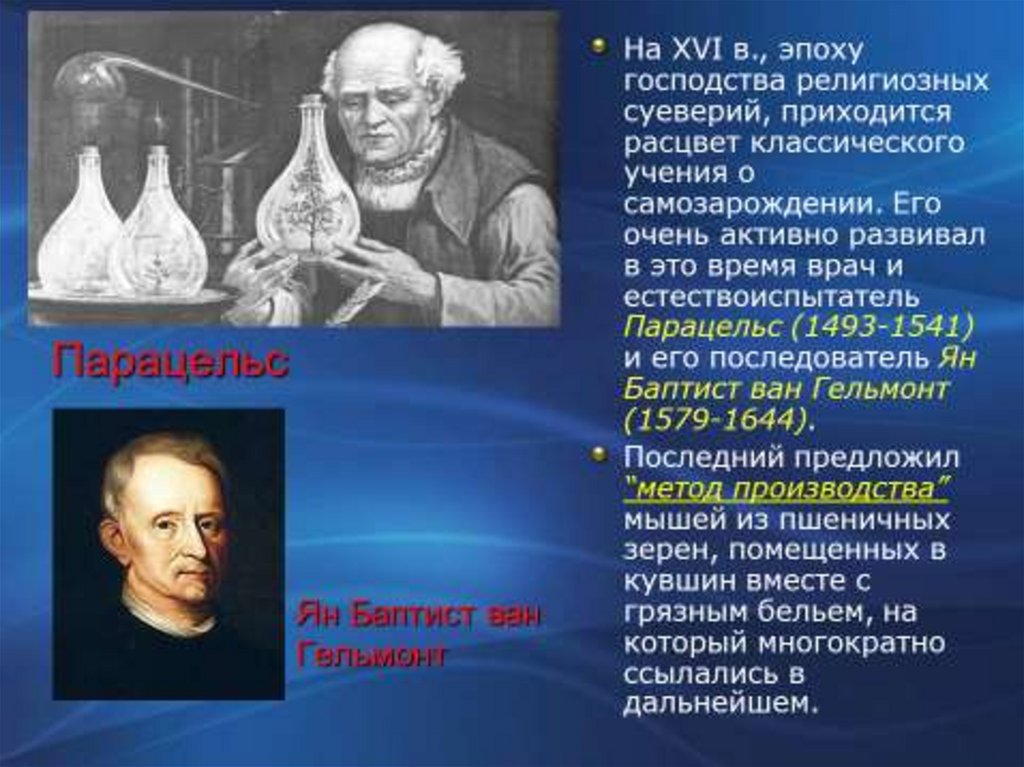 Парацельс

Ян Баптист ван Гельмонт

На XVI в., эпоху господства религиозных суеверий, приходится расцвет классического учения о самозарождении. Его очень активно развивал в это время врач и естествоиспытатель Парацельс (1493-1541) и его последователь Ян Баптист ван Гельмонт (1579-1644).

Последний предложил "метод производства" мышей из пшеничных зерен, помещенных в кувшин вместе с грязным бельем, на который многократно ссылались в дальнейшем.